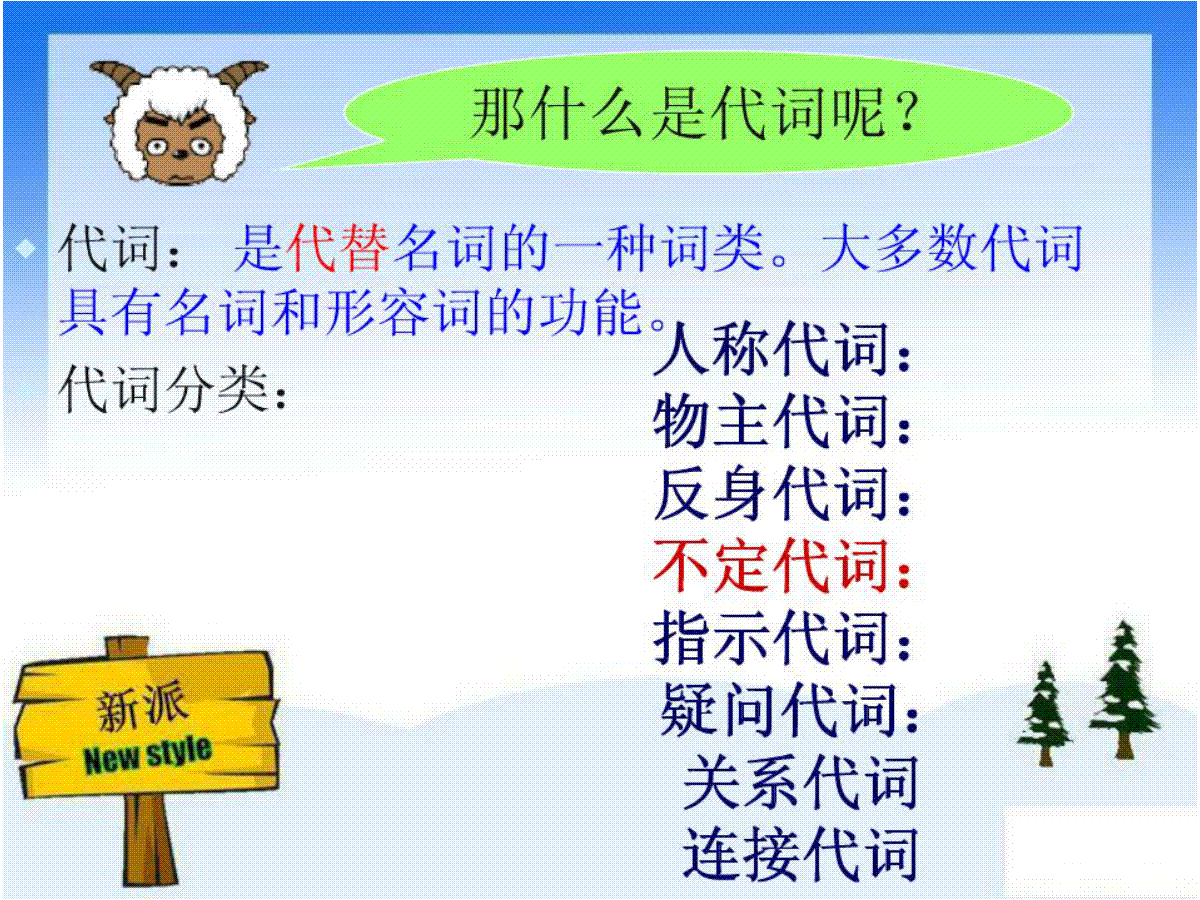 那什么是代词呢？

代词： 是代替名词的一种词类。大多数代词具有名词和形容词的功能。

代词分类：

人称代词：
物主代词：
反身代词：
不定代词：
指示代词：
疑问代词：
关系代词
连接代词

新派
New style